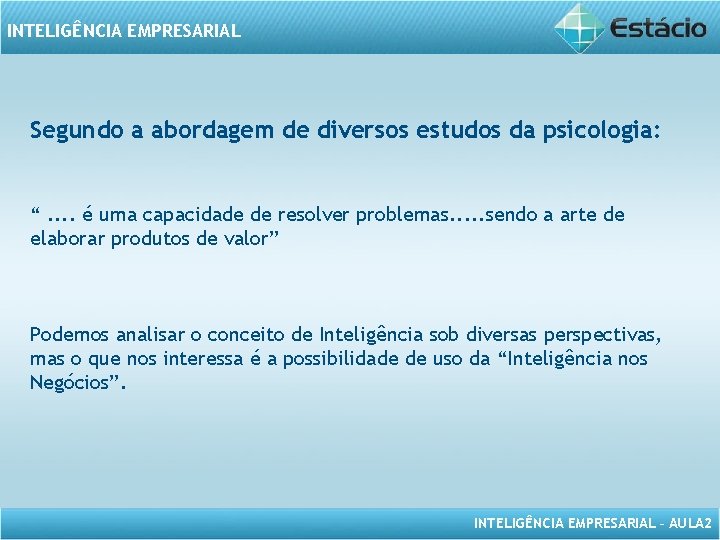 INTELIGÊNCIA EMPRESARIAL

Estácio

Segundo a abordagem de diversos estudos da psicologia:

“ .... é uma capacidade de resolver problemas.....sendo a arte de elaborar produtos de valor”

Podemos analisar o conceito de Inteligência sob diversas perspectivas, mas o que nos interessa é a possibilidade de uso da “Inteligência nos Negócios”.

INTELIGÊNCIA EMPRESARIAL – AULA2